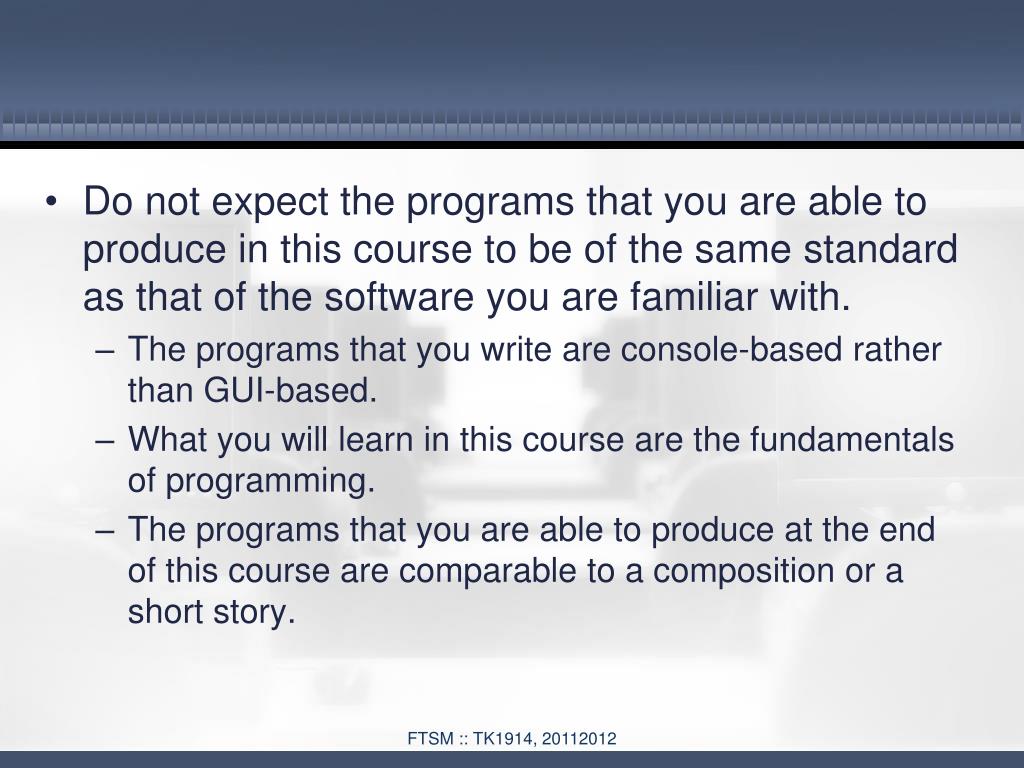 • Do not expect the programs that you are able to produce in this course to be of the same standard as that of the software you are familiar with.

– The programs that you write are console-based rather than GUI-based.

– What you will learn in this course are the fundamentals of programming.

– The programs that you are able to produce at the end of this course are comparable to a composition or a short story.

FTSM :: TK1914, 20112012